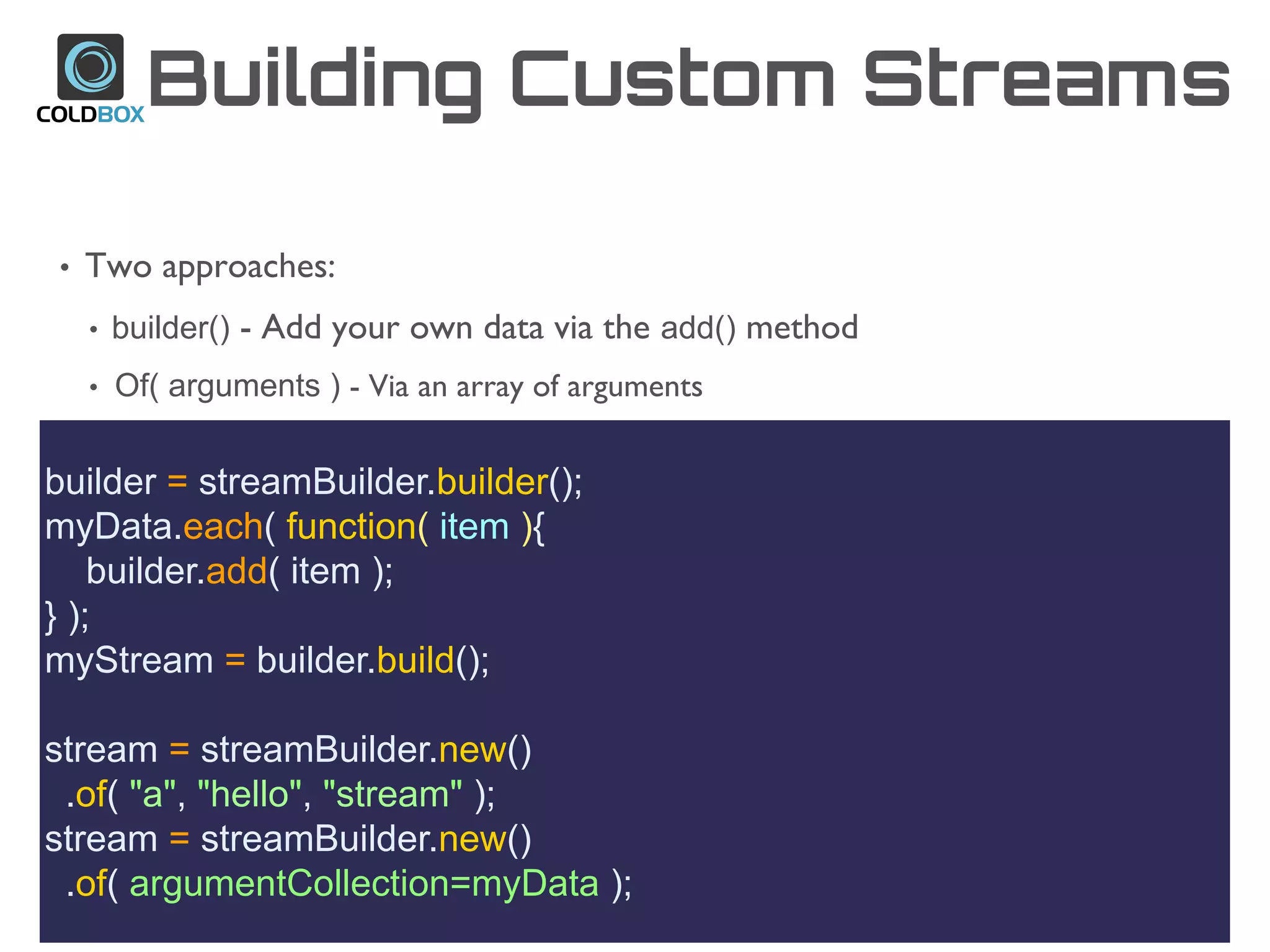 COLDBOX

Building Custom Streams

• Two approaches:

• builder() - Add your own data via the add() method

• Of( arguments ) - Via an array of arguments

builder = streamBuilder.builder();
myData.each( function( item ){
    builder.add( item );
} );
myStream = builder.build();

stream = streamBuilder.new()
  .of( "a", "hello", "stream" );
stream = streamBuilder.new()
  .of( argumentCollection=myData );